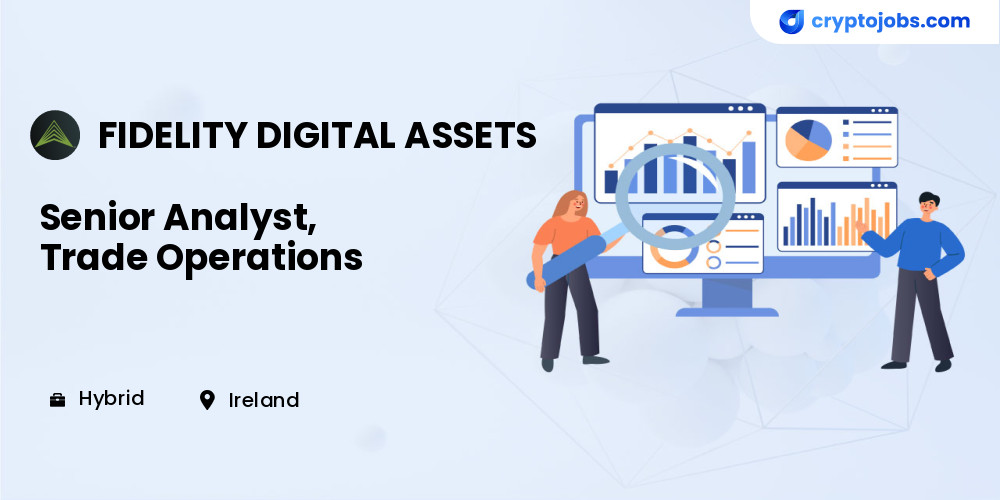 cryptojobs.com

FIDELITY DIGITAL ASSETS

Senior Analyst, Trade Operations

Hybrid

Ireland